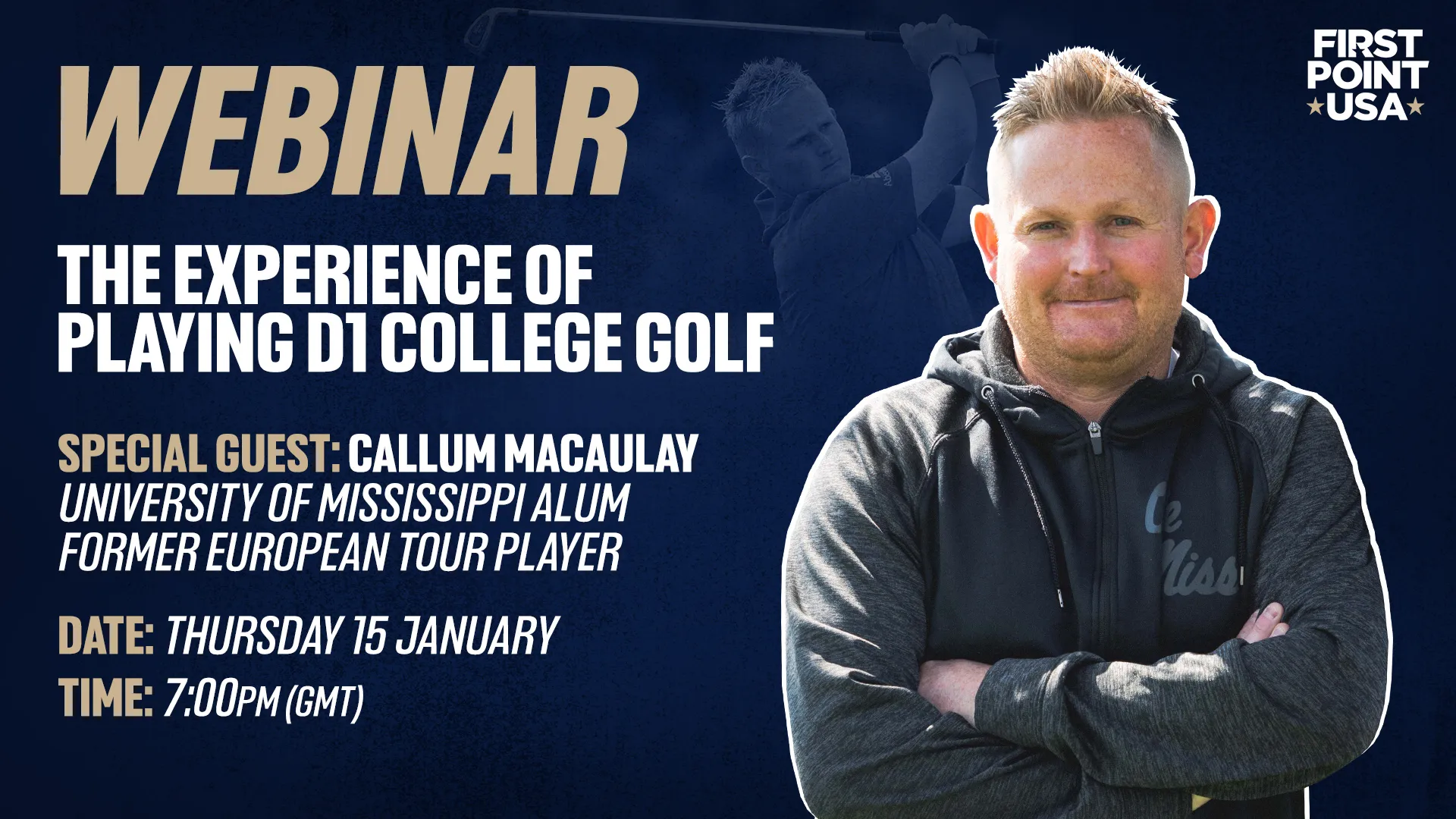 WEBINAR

FIRST POINT USA

THE EXPERIENCE OF PLAYING D1 COLLEGE GOLF

SPECIAL GUEST: CALLUM MACAULAY
UNIVERSITY OF MISSISSIPPI ALUM
FORMER EUROPEAN TOUR PLAYER

DATE: THURSDAY 15 JANUARY
TIME: 7:00PM (GMT)

Ole Miss